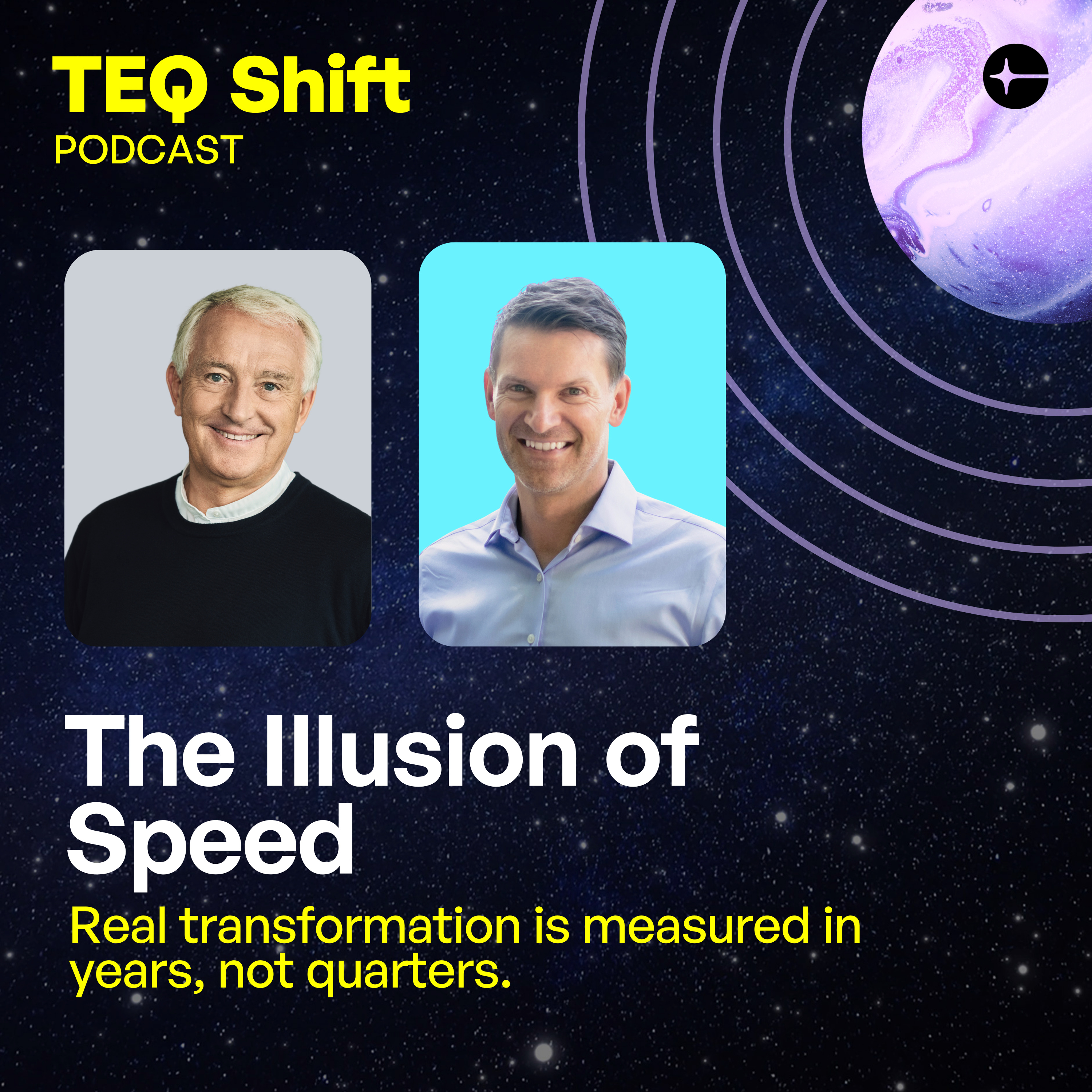 TEQ Shift
PODCAST

The Illusion of Speed

Real transformation is measured in years, not quarters.